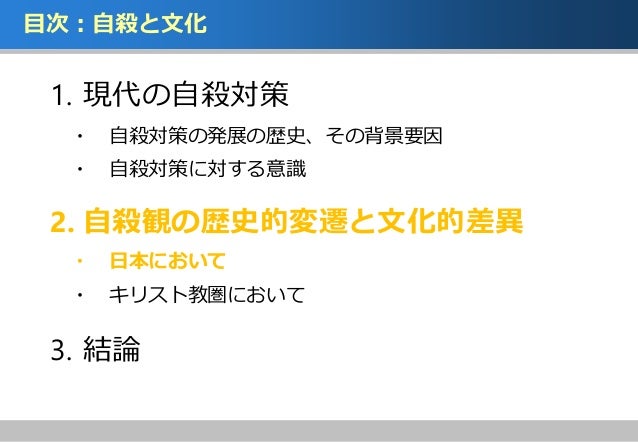 目次：自殺と文化

1. 現代の自殺対策

・ 自殺対策の発展の歴史、その背景要因
・ 自殺対策に対する意識

2. 自殺観の歴史的変遷と文化的差異

・ 日本において
・ キリスト教圏において

3. 結論